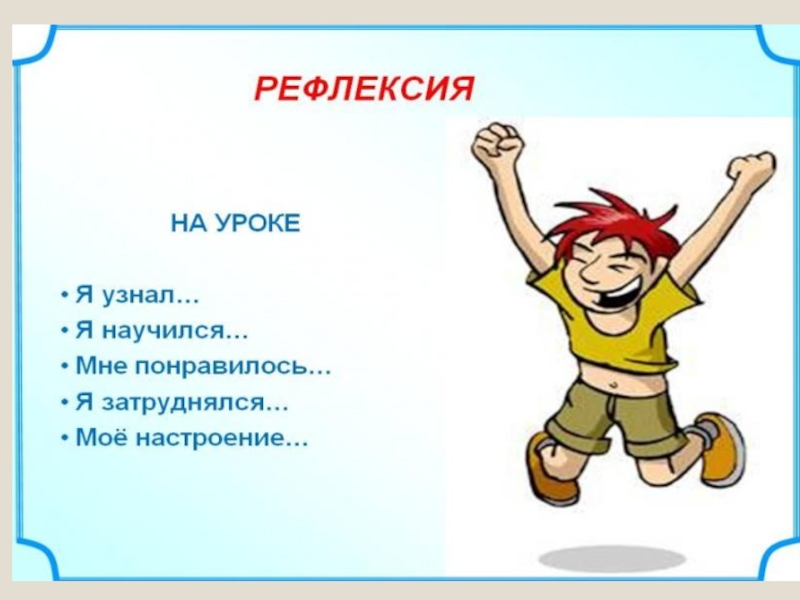 РЕФЛЕКСИЯ

НА УРОКЕ

• Я узнал…
• Я научился…
• Мне понравилось…
• Я затруднялся…
• Моё настроение…